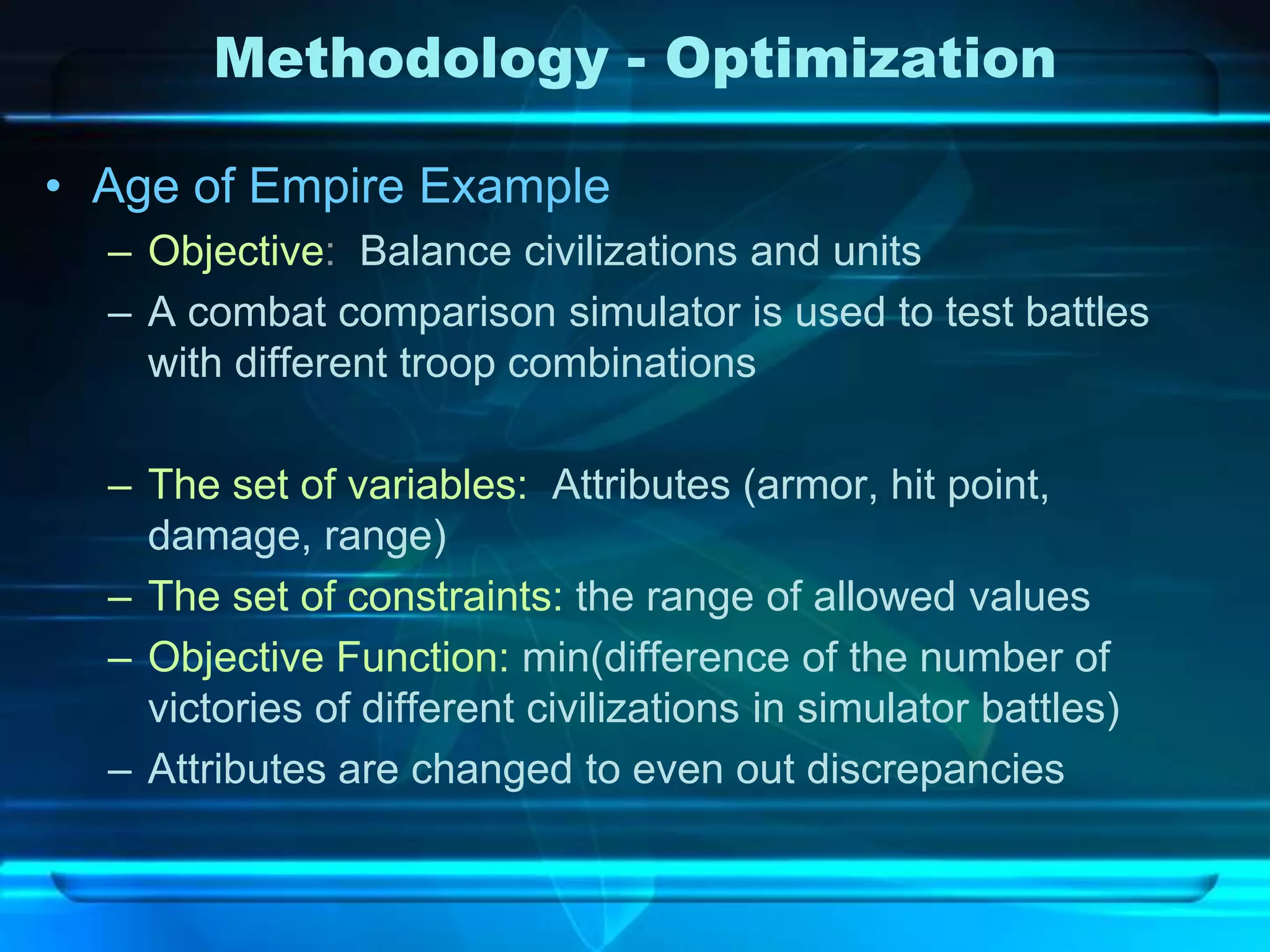 Methodology - Optimization

• Age of Empire Example
– Objective: Balance civilizations and units
– A combat comparison simulator is used to test battles with different troop combinations

– The set of variables: Attributes (armor, hit point, damage, range)
– The set of constraints: the range of allowed values
– Objective Function: min(difference of the number of victories of different civilizations in simulator battles)
– Attributes are changed to even out discrepancies